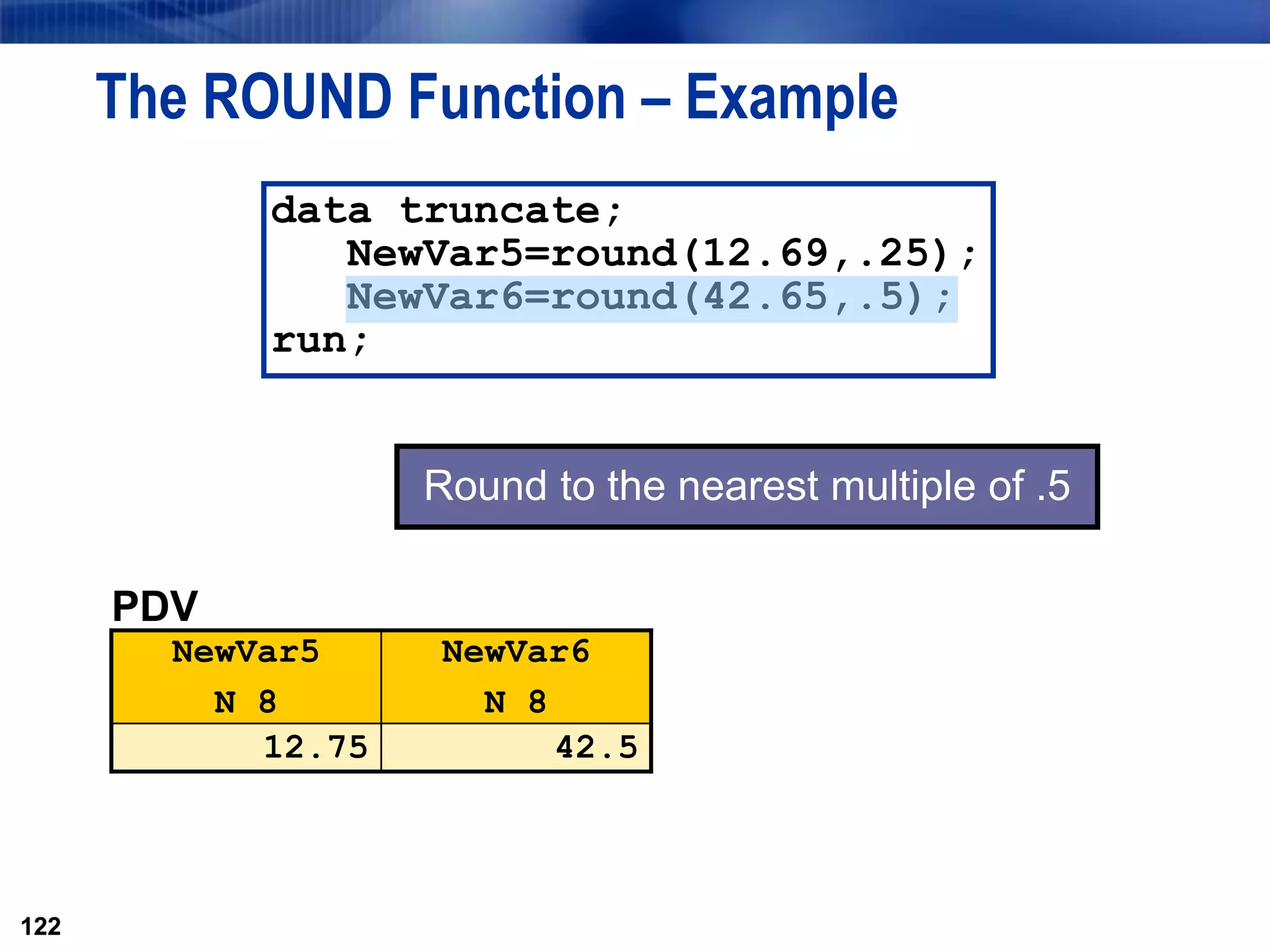 The ROUND Function – Example

data truncate;
NewVar5=round(12.69,.25);
NewVar6=round(42.65,.5);
run;

Round to the nearest multiple of .5

PDV

| NewVar5 N 8 | NewVar6 N 8 |
|---|---|
| 12.75 | 42.5 |

122